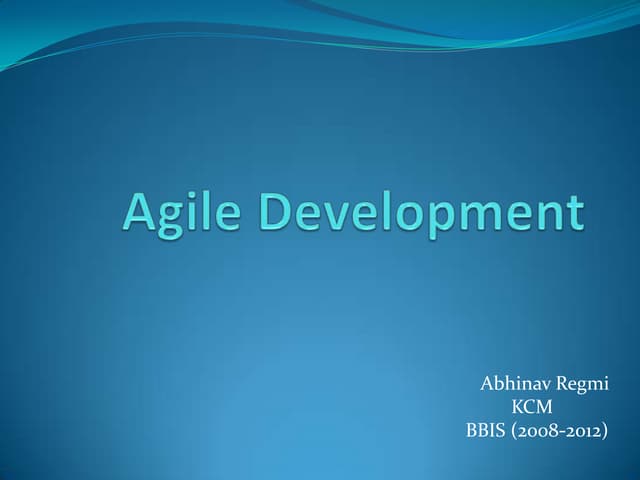 Agile Development

Abhinav Regmi
KCM
BBIS (2008-2012)